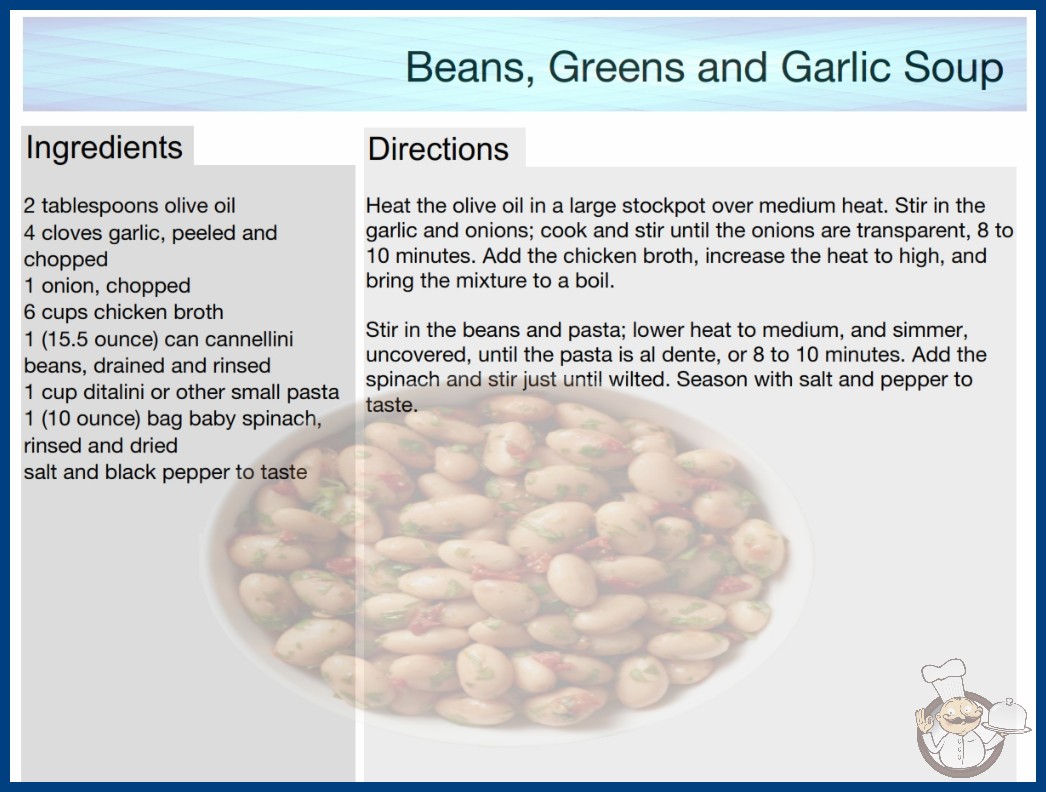 Beans, Greens and Garlic Soup

Ingredients

2 tablespoons olive oil
4 cloves garlic, peeled and chopped
1 onion, chopped
6 cups chicken broth
1 (15.5 ounce) can cannellini beans, drained and rinsed
1 cup ditalini or other small pasta
1 (10 ounce) bag baby spinach, rinsed and dried
salt and black pepper to taste

Directions

Heat the olive oil in a large stockpot over medium heat. Stir in the garlic and onions; cook and stir until the onions are transparent, 8 to 10 minutes. Add the chicken broth, increase the heat to high, and bring the mixture to a boil.

Stir in the beans and pasta; lower heat to medium, and simmer, uncovered, until the pasta is al dente, or 8 to 10 minutes. Add the spinach and stir just until wilted. Season with salt and pepper to taste.